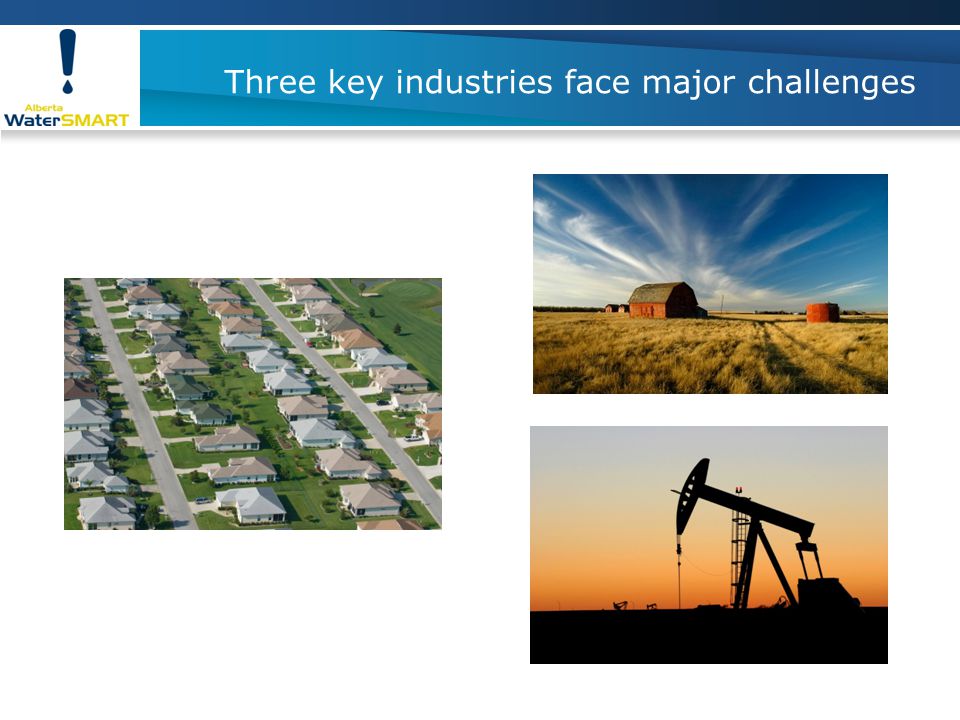 Alberta WaterSMART

Three key industries face major challenges